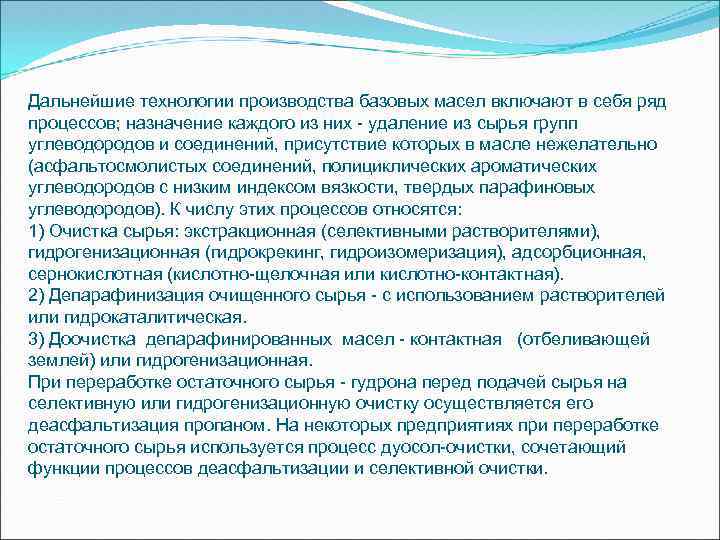 Дальнейшие технологии производства базовых масел включают в себя ряд процессов; назначение каждого из них - удаление из сырья групп углеводородов и соединений, присутствие которых в масле нежелательно (асфальтосмолистых соединений, полициклических ароматических углеводородов с низким индексом вязкости, твердых парафиновых углеводородов). К числу этих процессов относятся:
1) Очистка сырья: экстракционная (селективными растворителями), гидрогенизационная (гидрокрекинг, гидроизомеризация), адсорбционная, сернокислотная (кислотно-щелочная или кислотно-контактная).
2) Депарафинизация очищенного сырья - с использованием растворителей или гидрокаталитическая.
3) Доочистка депарафинированных масел - контактная (отбеливающей землей) или гидрогенизационная.
При переработке остаточного сырья - гудрона перед подачей сырья на селективную или гидрогенизационную очистку осуществляется его деасфальтизация пропаном. На некоторых предприятиях при переработке остаточного сырья используется процесс дуосол-очистки, сочетающий функции процессов деасфальтизации и селективной очистки.